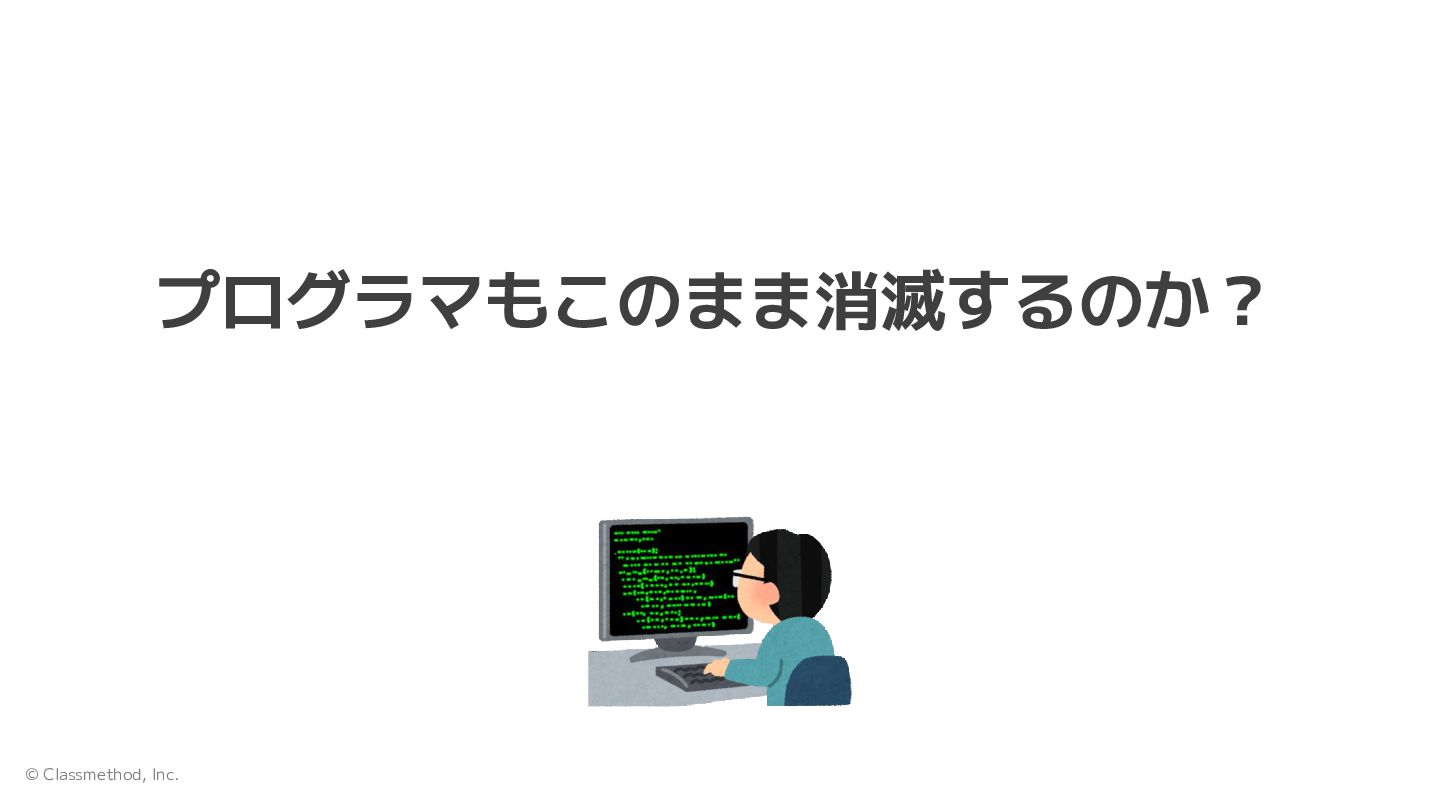 プログラマもこのまま消滅するのか？

© Classmethod, Inc.